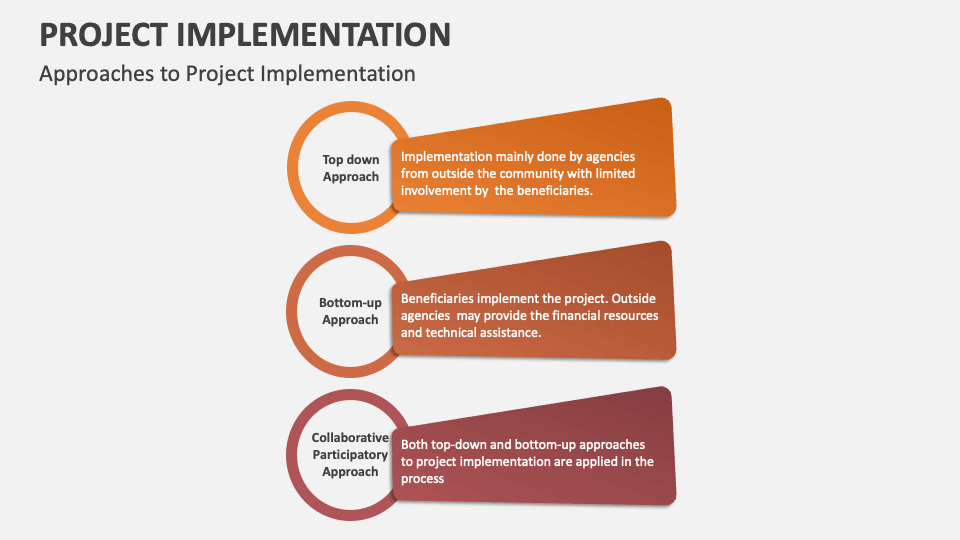 PROJECT IMPLEMENTATION

Approaches to Project Implementation

Top down Approach

Implementation mainly done by agencies from outside the community with limited involvement by  the beneficiaries.

Bottom-up Approach

Beneficiaries implement the project. Outside agencies  may provide the financial resources and technical assistance.

Collaborative Participatory Approach

Both top-down and bottom-up approaches to project implementation are applied in the process